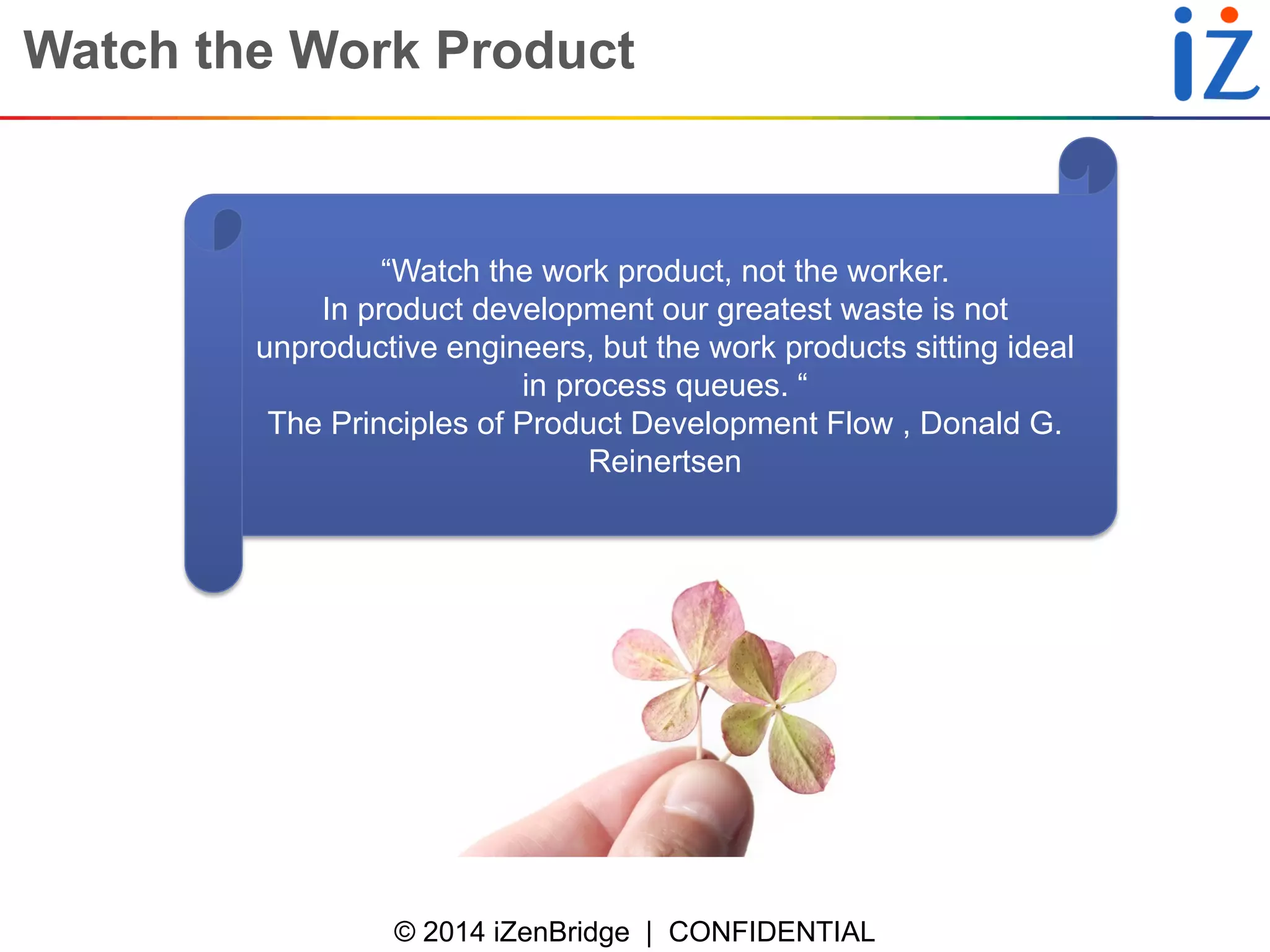 Watch the Work Product

iZ

“Watch the work product, not the worker.
In product development our greatest waste is not unproductive engineers, but the work products sitting ideal in process queues. “
The Principles of Product Development Flow , Donald G. Reinertsen

© 2014 iZenBridge | CONFIDENTIAL